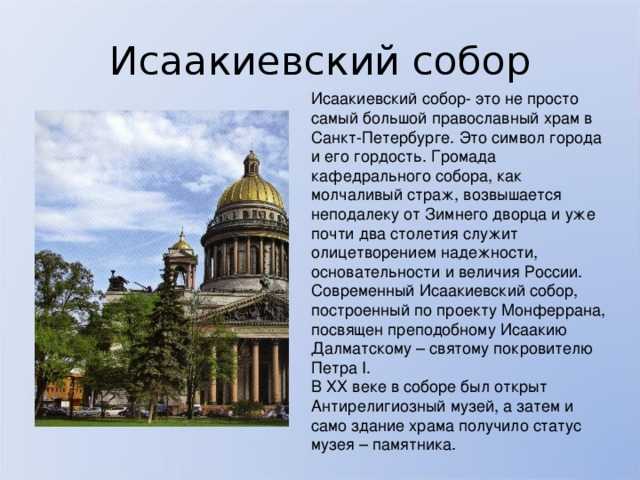 Исаакиевский собор

Исаакиевский собор- это не просто самый большой православный храм в Санкт-Петербурге. Это символ города и его гордость. Громада кафедрального собора, как молчаливый страж, возвышается неподалеку от Зимнего дворца и уже почти два столетия служит олицетворением надежности, основательности и величия России. Современный Исаакиевский собор, построенный по проекту Монферрана, посвящен преподобному Исаакию Далматскому – святому покровителю Петра I.
В XX веке в соборе был открыт Антирелигиозный музей, а затем и само здание храма получило статус музея – памятника.